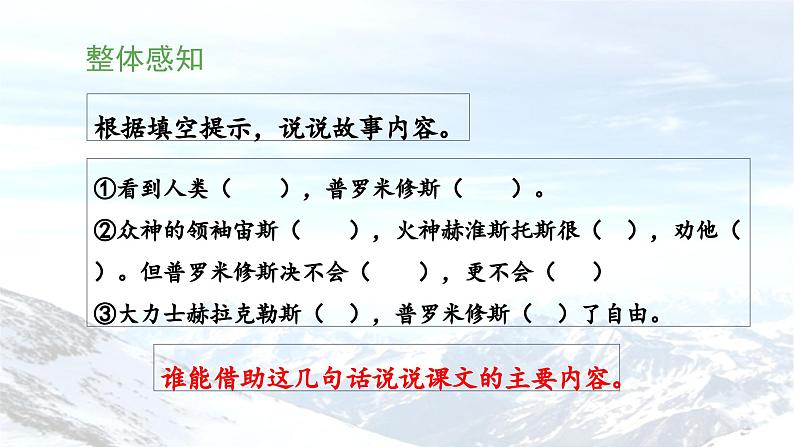 整体感知

根据填空提示，说说故事内容。

①看到人类（　　），普罗米修斯（　　）。
②众神的领袖宙斯（　　），火神赫淮斯托斯很（　），劝他（　）。但普罗米修斯决不会（　　），更不会（　　）
③大力士赫拉克勒斯（　），普罗米修斯（　）了自由。

谁能借助这几句话说说课文的主要内容。